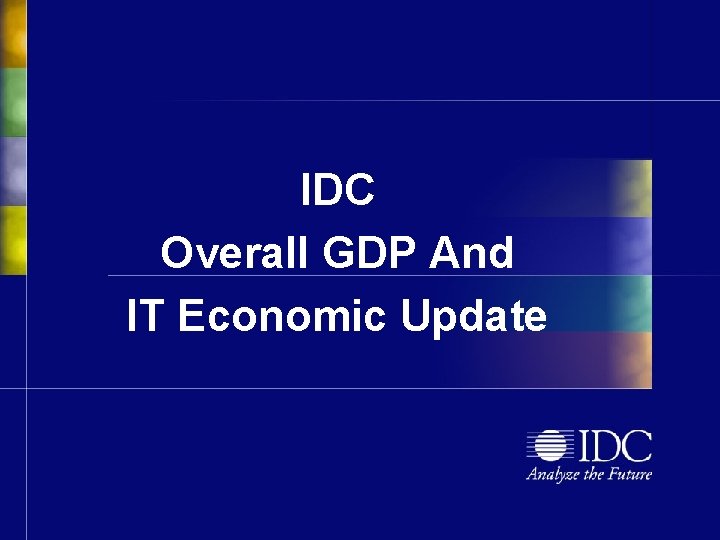 IDC
Overall GDP And
IT Economic Update

IDC
Analyze the Future